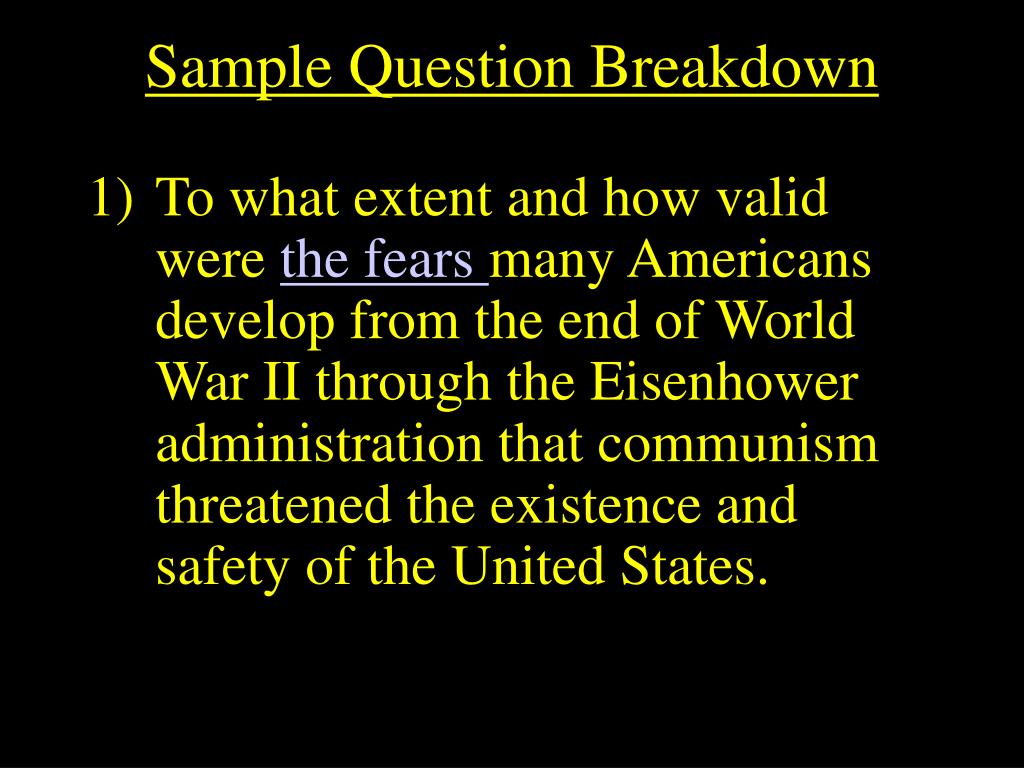 Sample Question Breakdown

1) To what extent and how valid were the fears many Americans develop from the end of World War II through the Eisenhower administration that communism threatened the existence and safety of the United States.